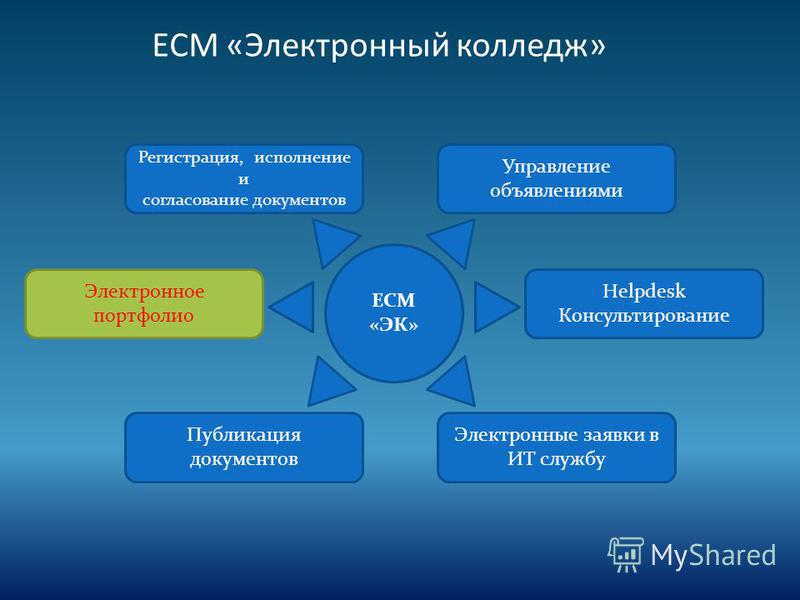 ECM «Электронный колледж»

Регистрация, исполнение и согласование документов

Управление объявлениями

Электронное портфолио

ECM «ЭК»

Helpdesk Консультирование

Публикация документов

Электронные заявки в ИТ службу

MyShared